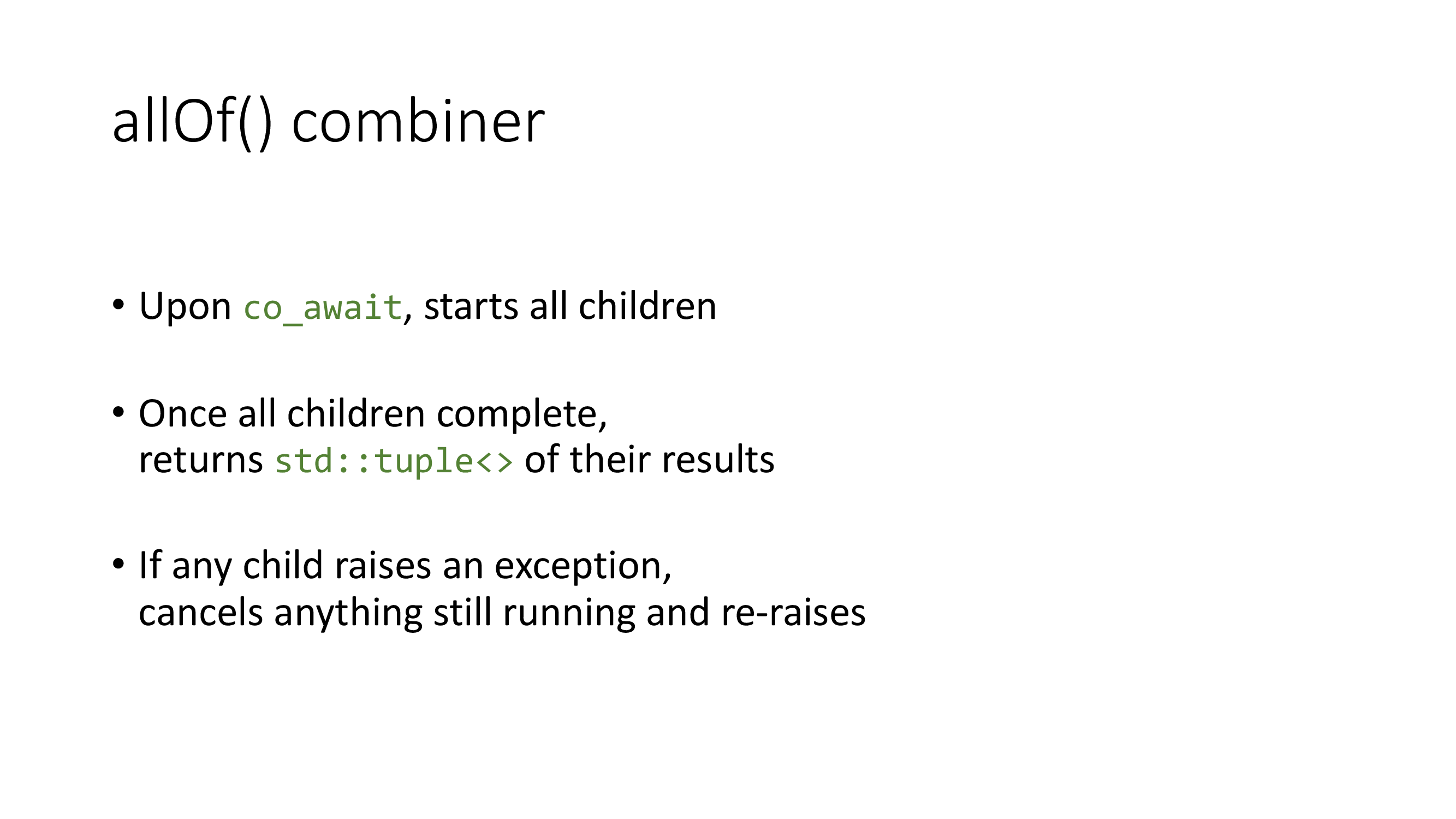 allOf() combiner

• Upon co_await, starts all children

• Once all children complete,
returns std::tuple<> of their results

• If any child raises an exception,
cancels anything still running and re-raises